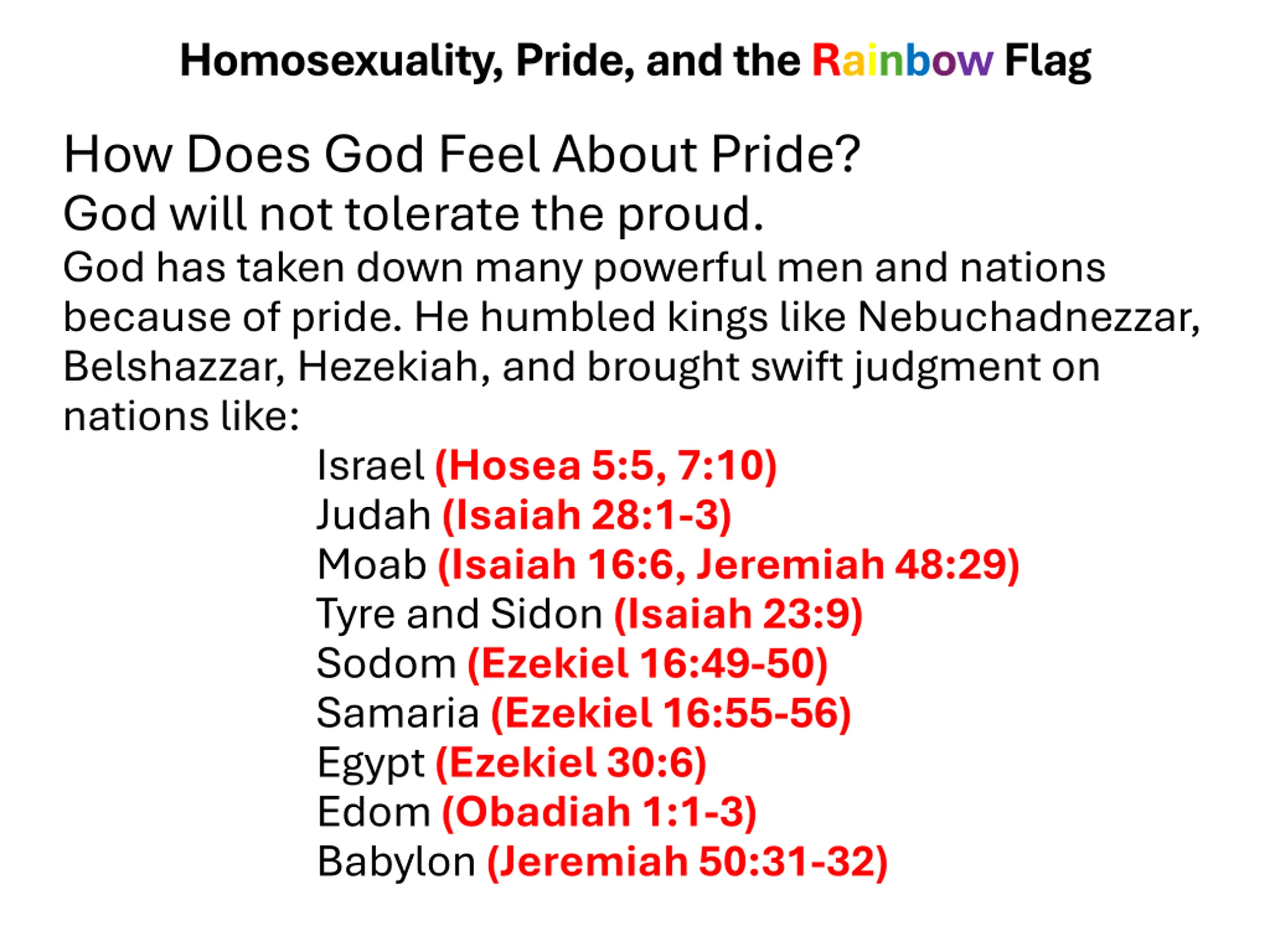 Homosexuality, Pride, and the Rainbow Flag

How Does God Feel About Pride?

God will not tolerate the proud.

God has taken down many powerful men and nations because of pride. He humbled kings like Nebuchadnezzar, Belshazzar, Hezekiah, and brought swift judgment on nations like:

Israel (Hosea 5:5, 7:10)
Judah (Isaiah 28:1-3)
Moab (Isaiah 16:6, Jeremiah 48:29)
Tyre and Sidon (Isaiah 23:9)
Sodom (Ezekiel 16:49-50)
Samaria (Ezekiel 16:55-56)
Egypt (Ezekiel 30:6)
Edom (Obadiah 1:1-3)
Babylon (Jeremiah 50:31-32)